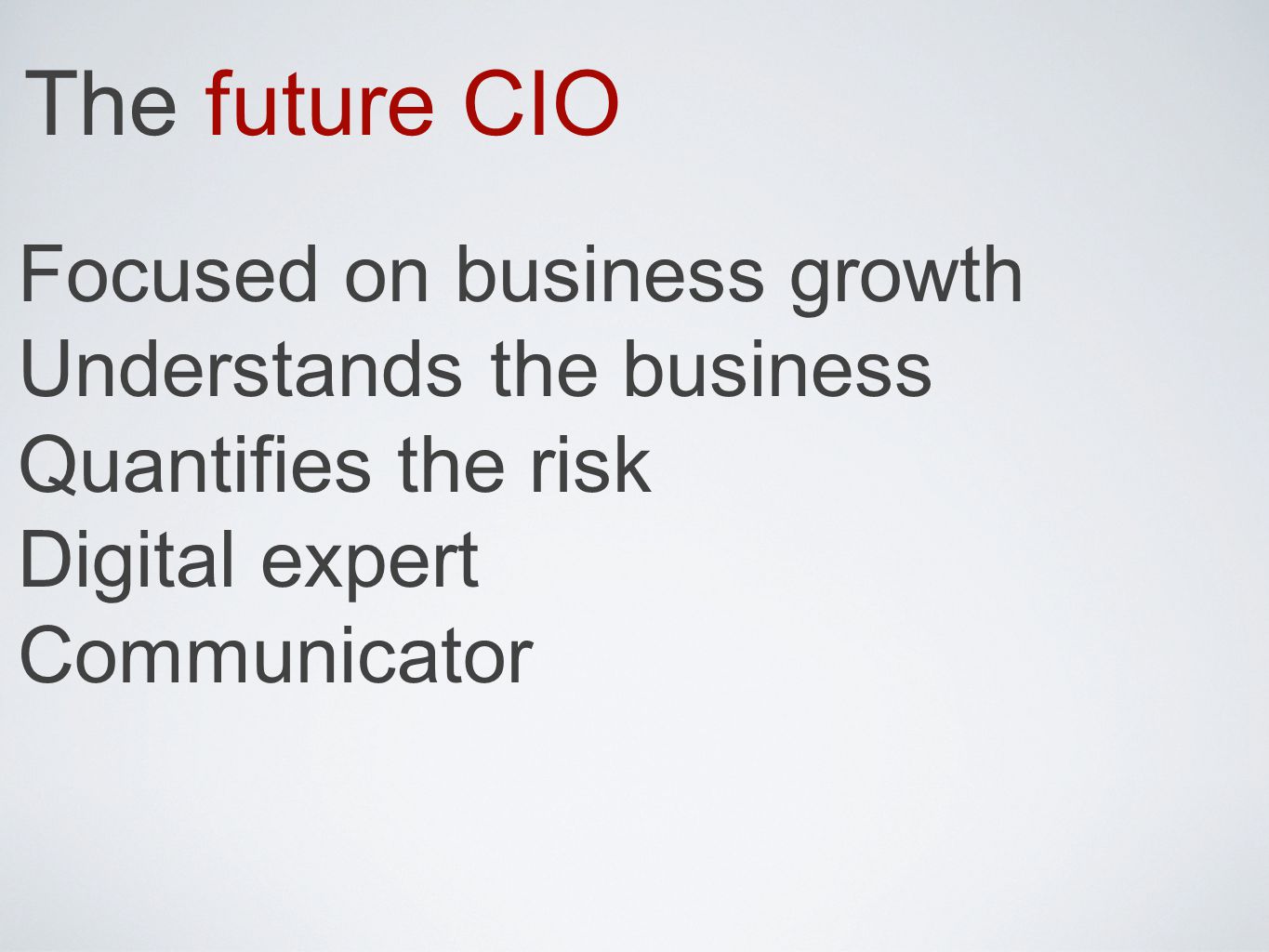 The future CIO

Focused on business growth
Understands the business
Quantifies the risk
Digital expert
Communicator